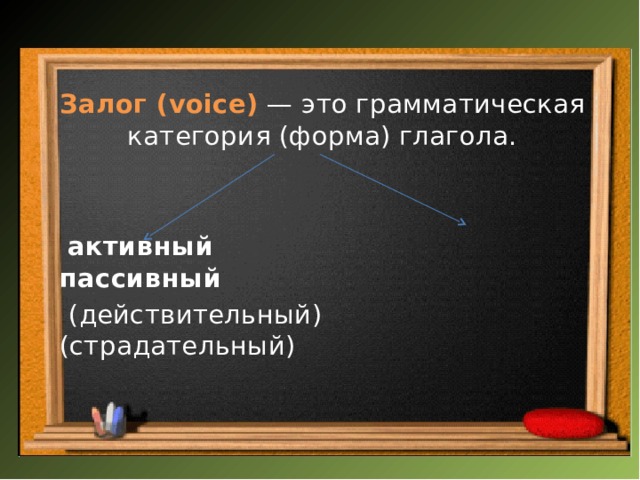 Залог (voice) — это грамматическая категория (форма) глагола.

активный
пассивный

(действительный)
(страдательный)